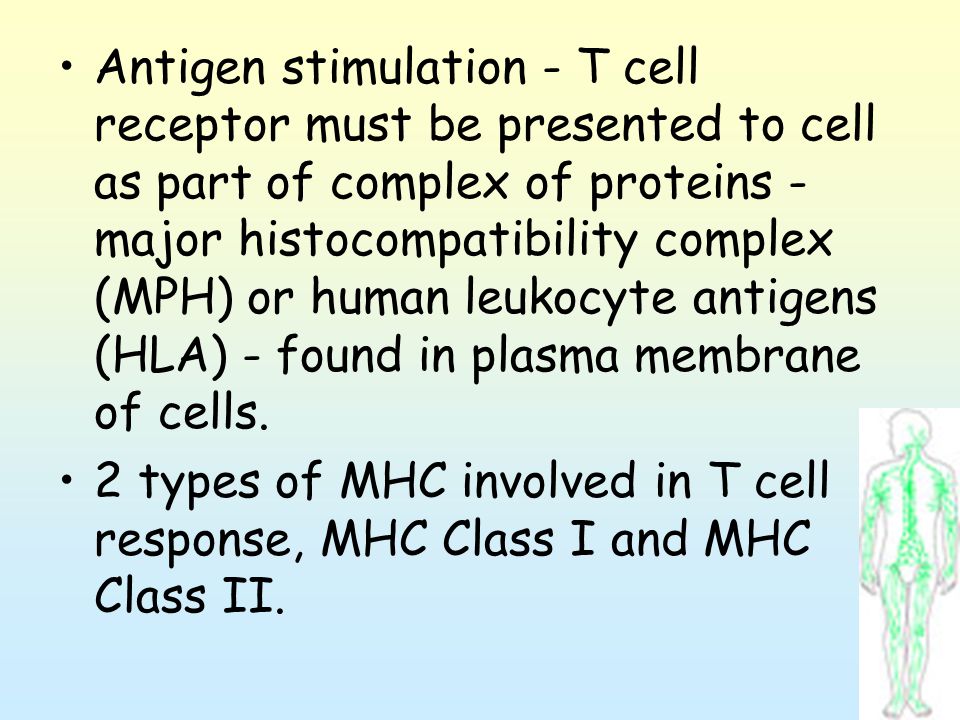 • Antigen stimulation - T cell receptor must be presented to cell as part of complex of proteins - major histocompatibility complex (MPH) or human leukocyte antigens (HLA) - found in plasma membrane of cells.

• 2 types of MHC involved in T cell response, MHC Class I and MHC Class II.